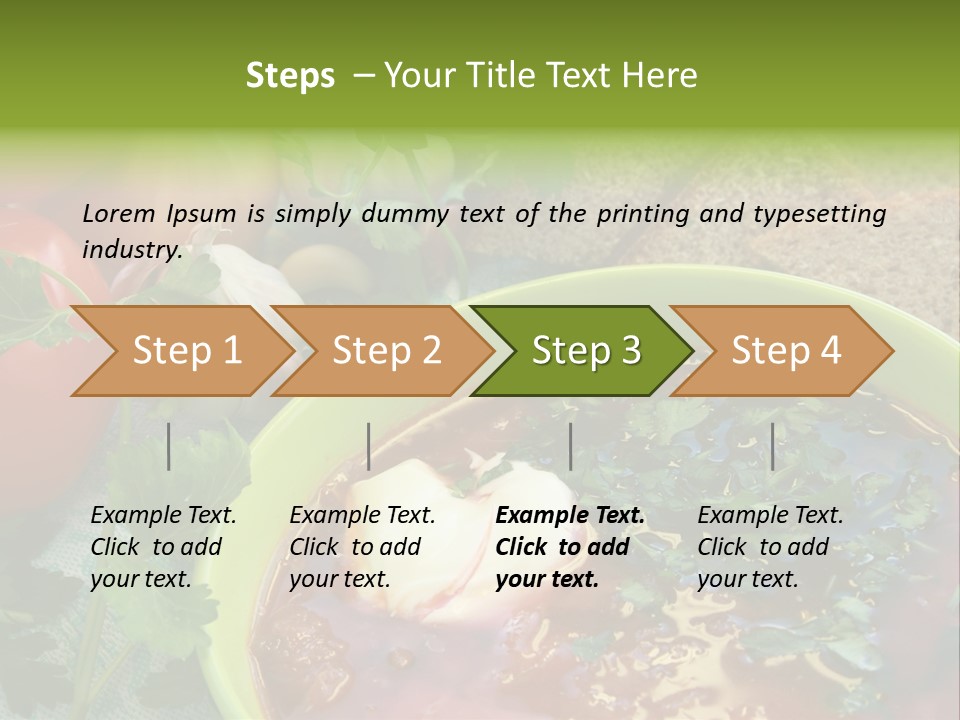 Steps – Your Title Text Here

Lorem Ipsum is simply dummy text of the printing and typesetting industry.

Step 1

Step 2

Step 3

Step 4

Example Text. Click to add your text.

Example Text. Click to add your text.

Example Text. Click to add your text.

Example Text. Click to add your text.